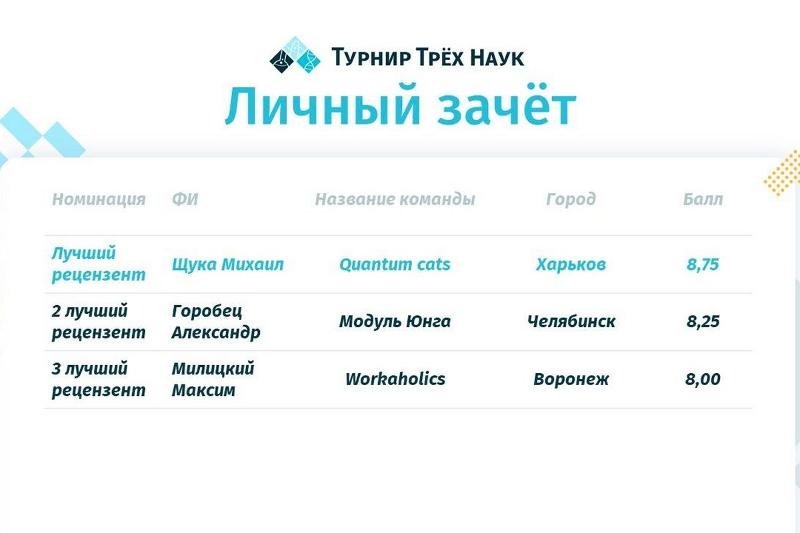 Турнир Трёх Наук

Личный зачёт

| Номинация | ФИ | Название команды | Город | Балл |
|---|---|---|---|---|
| Лучший рецензент | Щука Михаил | Quantum cats | Харьков | 8,75 |
| 2 лучший рецензент | Горобец Александр | Модуль Юнга | Челябинск | 8,25 |
| 3 лучший рецензент | Милицкий Максим | Workaholics | Воронеж | 8,00 |